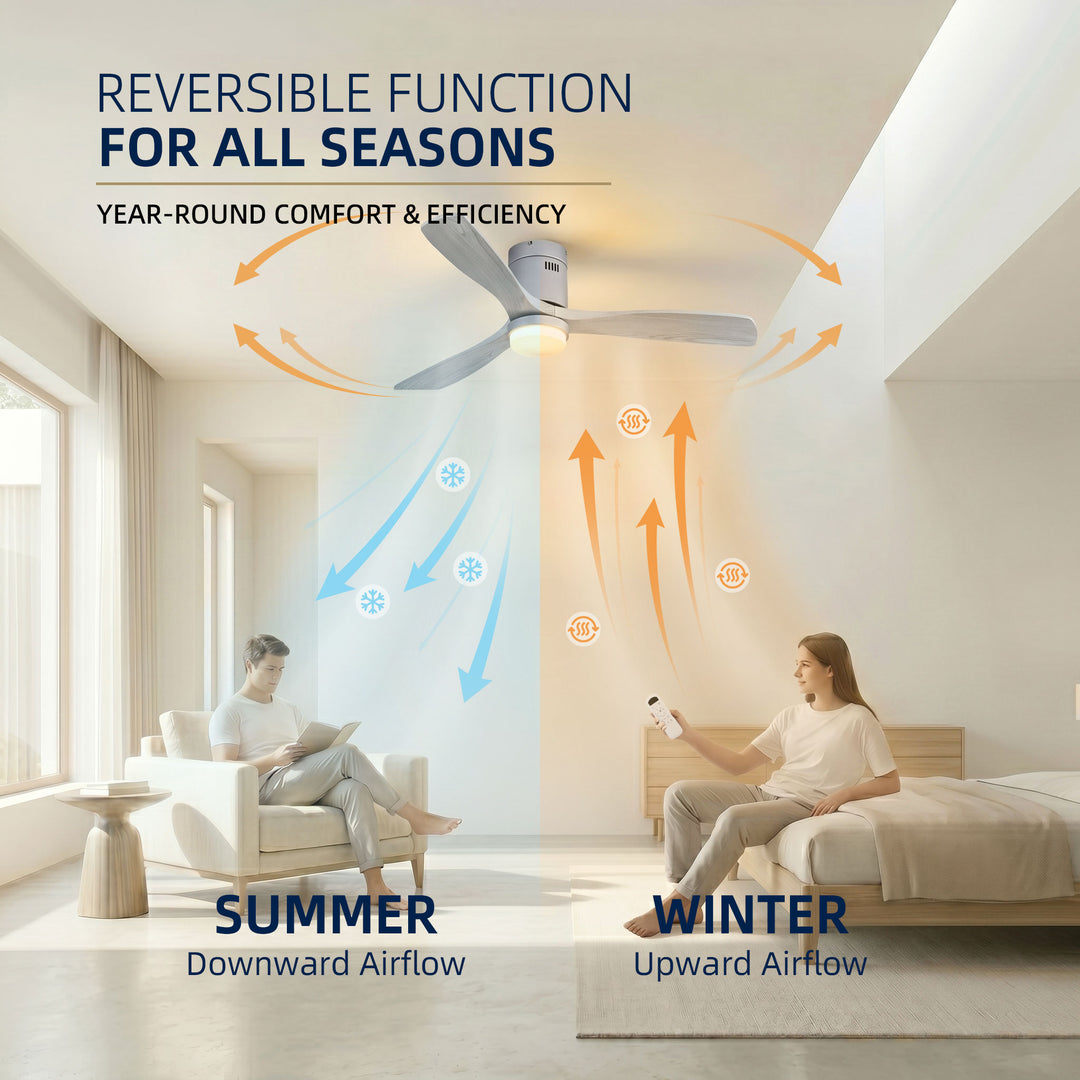 REVERSIBLE FUNCTION
FOR ALL SEASONS

YEAR-ROUND COMFORT & EFFICIENCY

SUMMER
Downward Airflow

WINTER
Upward Airflow